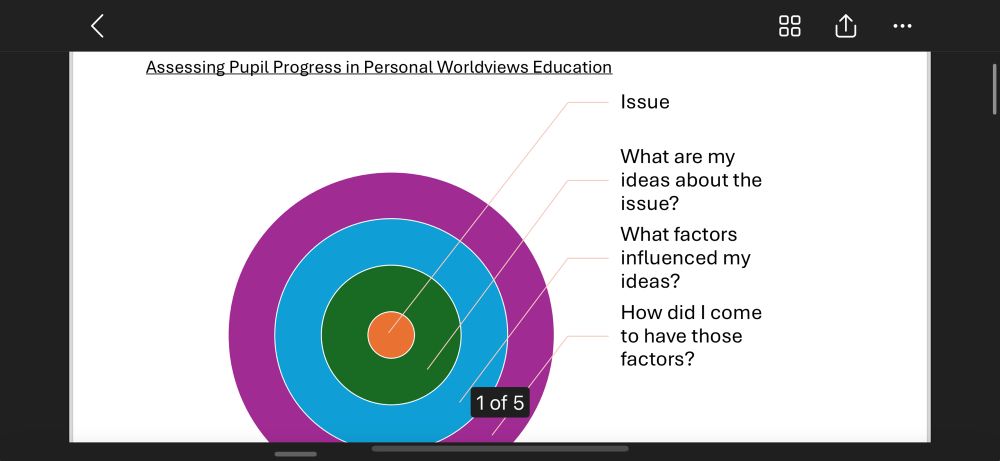 Assessing Pupil Progress in Personal Worldviews Education

Issue

What are my ideas about the issue?

What factors influenced my ideas?

How did I come to have those factors?

1 of 5